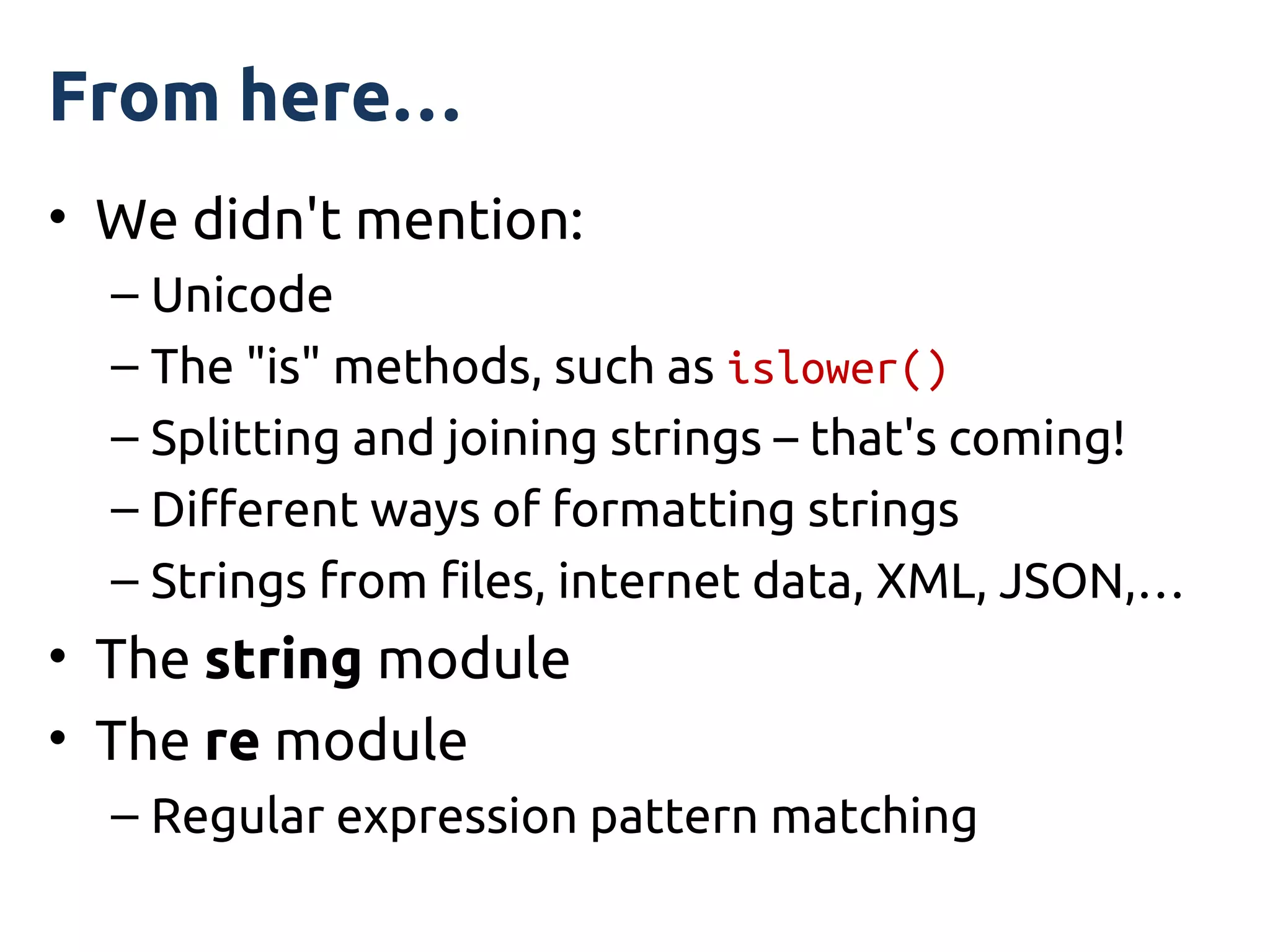 From here...

• We didn't mention:
– Unicode
– The "is" methods, such as islower()
– Splitting and joining strings – that's coming!
– Different ways of formatting strings
– Strings from files, internet data, XML, JSON,...

• The string module

• The re module
– Regular expression pattern matching